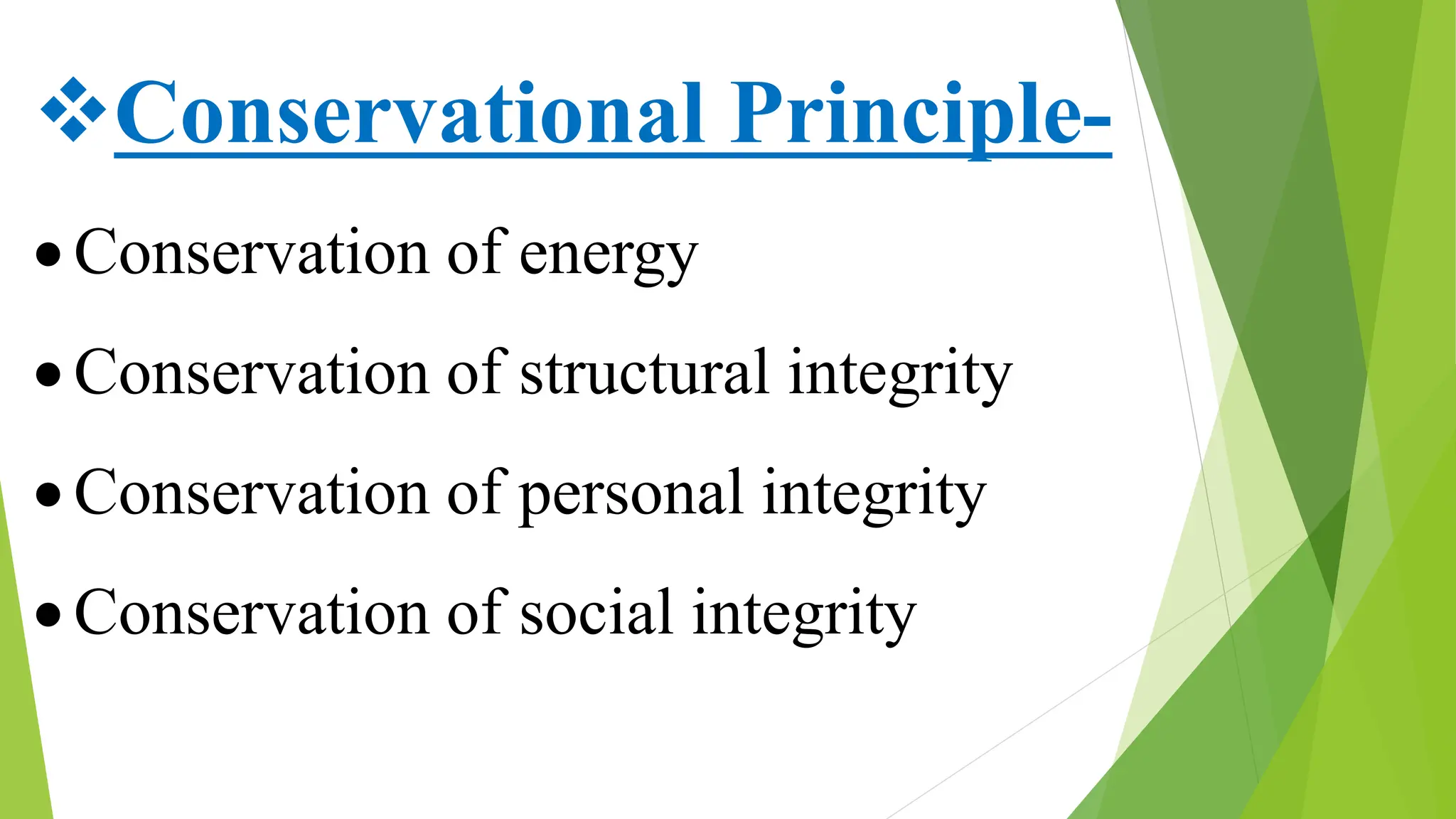 ❖Conservational Principle-

• Conservation of energy

• Conservation of structural integrity

• Conservation of personal integrity

• Conservation of social integrity